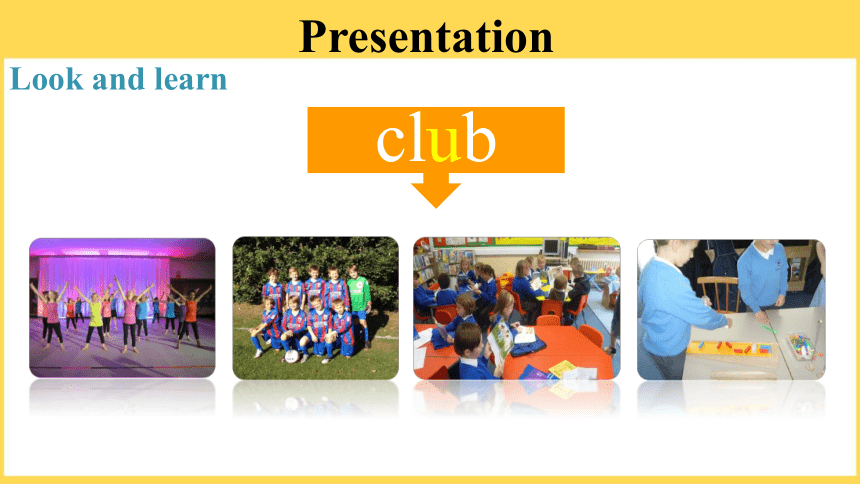 Presentation

Look and learn

club